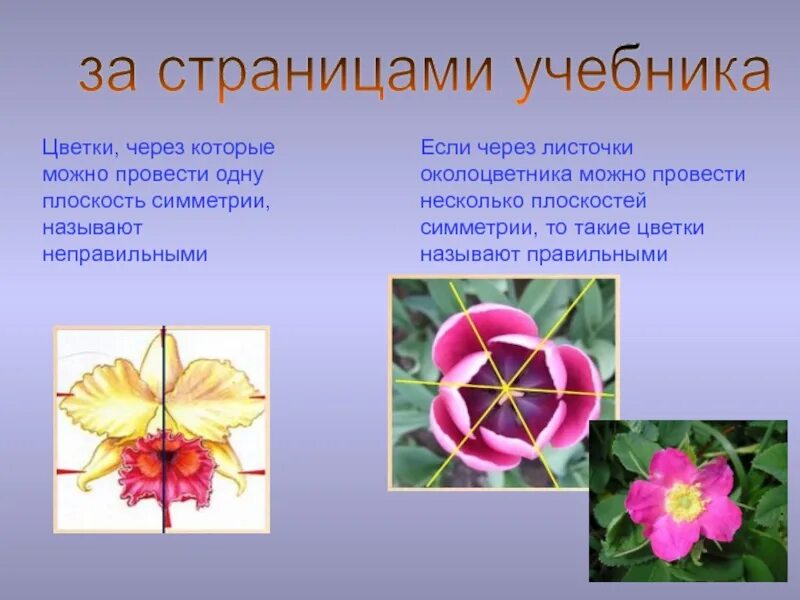 за страницами учебника

Цветки, через которые можно провести одну плоскость симметрии, называют неправильными

Если через листочки околоцветника можно провести несколько плоскостей симметрии, то такие цветки называют правильными